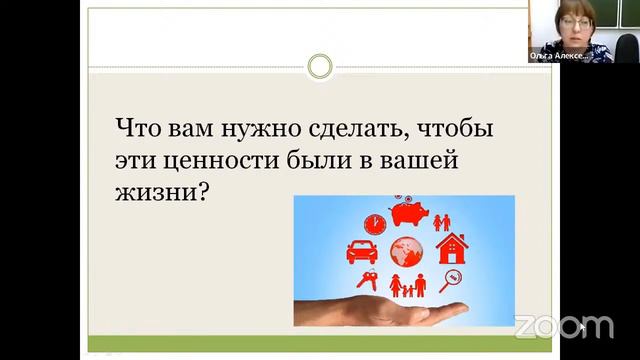 Ольга Алексе...

Что вам нужно сделать, чтобы эти ценности были в вашей жизни?

zoom